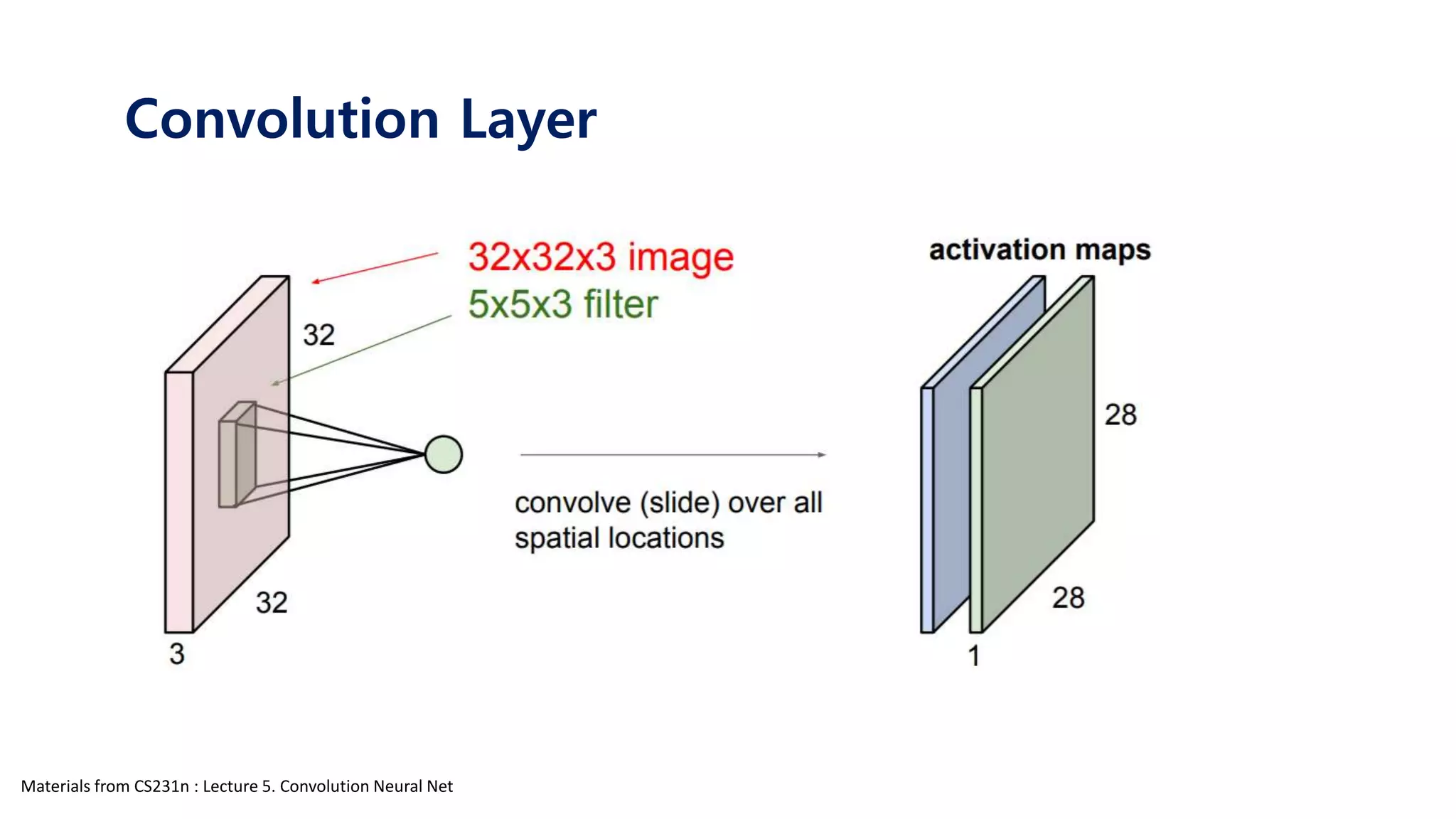 Convolution Layer

32x32x3 image
5x5x3 filter

32

32

3

convolve (slide) over all spatial locations

activation maps

28

28

1

Materials from CS231n : Lecture 5. Convolution Neural Net